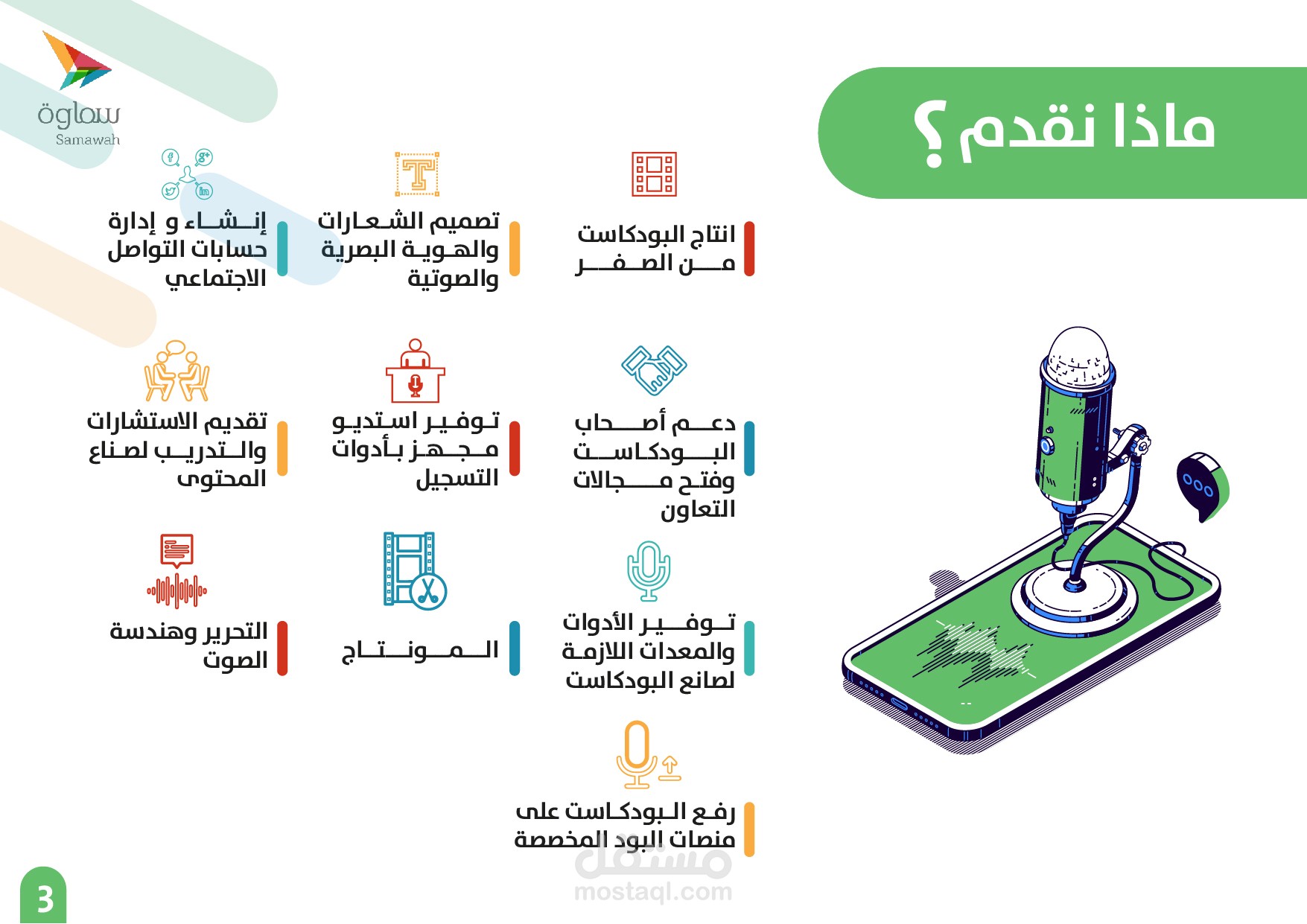 سماوة
Samawah

ماذا نقدم ؟

انتاج البودكاست من الصفر

تصميم الشعارات والهوية البصرية والصوتية

إنشاء و إدارة حسابات التواصل الاجتماعي

دعم أصحاب البودكاست وفتح مجالات التعاون

توفير استديو مجهز بأدوات التسجيل

تقديم الاستشارات والتدريب لصناع المحتوى

توفير الأدوات والمعدات اللازمة لصانع البودكاست

المونتاج

التحرير وهندسة الصوت

رفع البودكاست على منصات البود المخصصة

مستقل
mostaql.com

3